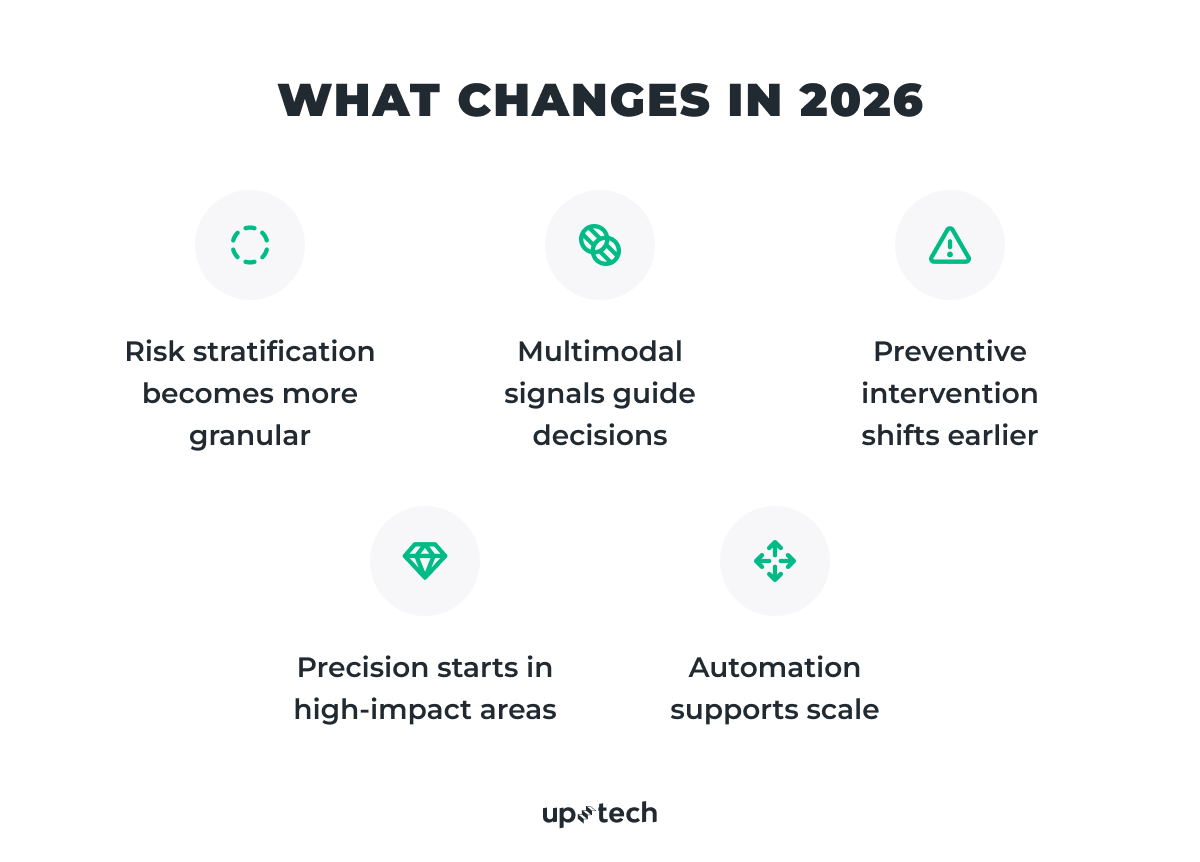 WHAT CHANGES IN 2026

Risk stratification becomes more granular

Multimodal signals guide decisions

Preventive intervention shifts earlier

Precision starts in high-impact areas

Automation supports scale

uptech